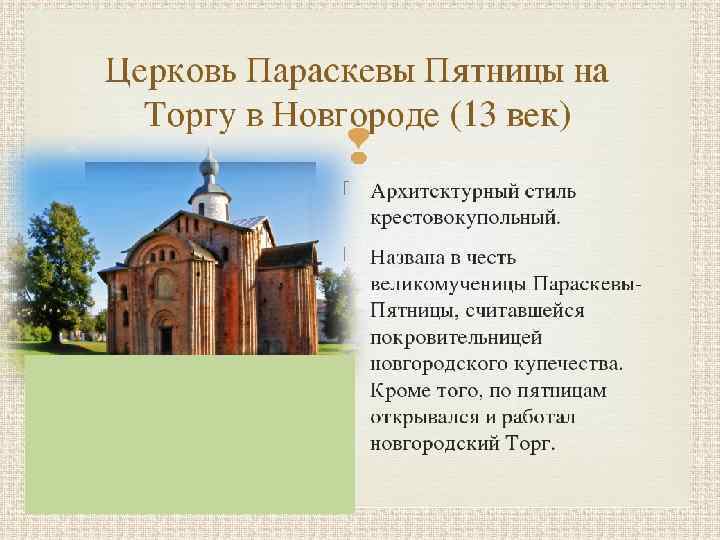 Церковь Параскевы Пятницы на Торгу в Новгороде (13 век)

Архитектурный стиль крестовокупольный.

Названа в честь великомученицы Параскевы-Пятницы, считавшейся покровительницей новгородского купечества. Кроме того, по пятницам открывался и работал новгородский Торг.